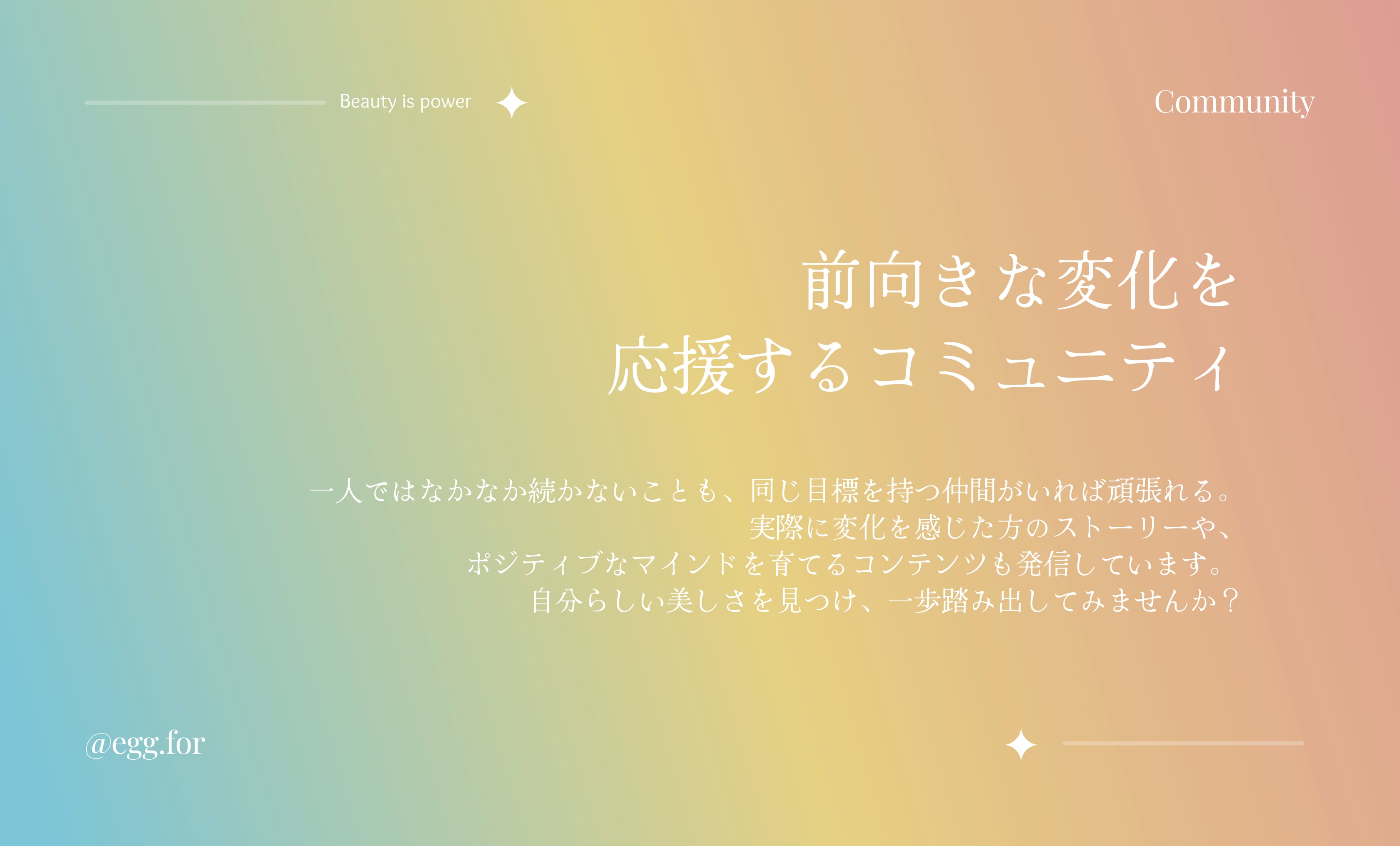 Beauty is power

Community

前向きな変化を
応援するコミュニティ

一人ではなかなか続かないことも、同じ目標を持つ仲間がいれば頑張れる。
実際に変化を感じた方のストーリーや、
ポジティブなマインドを育てるコンテンツも発信しています。
自分らしい美しさを見つけ、一歩踏み出してみませんか？

@egg.for